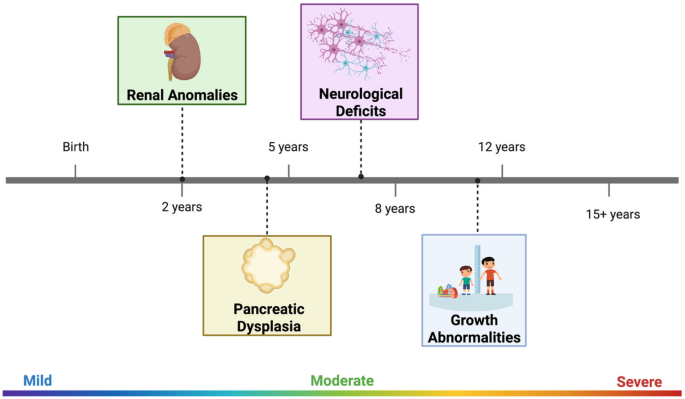 Renal Anomalies

Neurological Deficits

Birth

5 years

12 years

2 years

8 years

15+ years

Pancreatic Dysplasia

Growth Abnormalities

Mild

Moderate

Severe